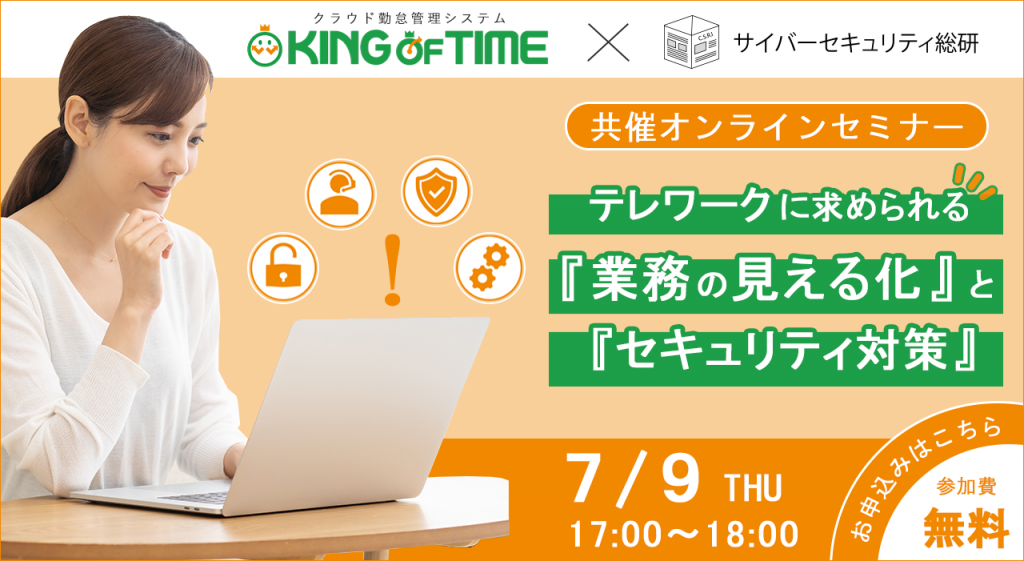 クラウド勤怠管理システム
KING OF TIME
×
CSRI
サイバーセキュリティ総研

共催オンラインセミナー

テレワークに求められる
『業務の見える化』と
『セキュリティ対策』

7/9 THU
17:00～18:00

お申込みはこちら
参加費
無料